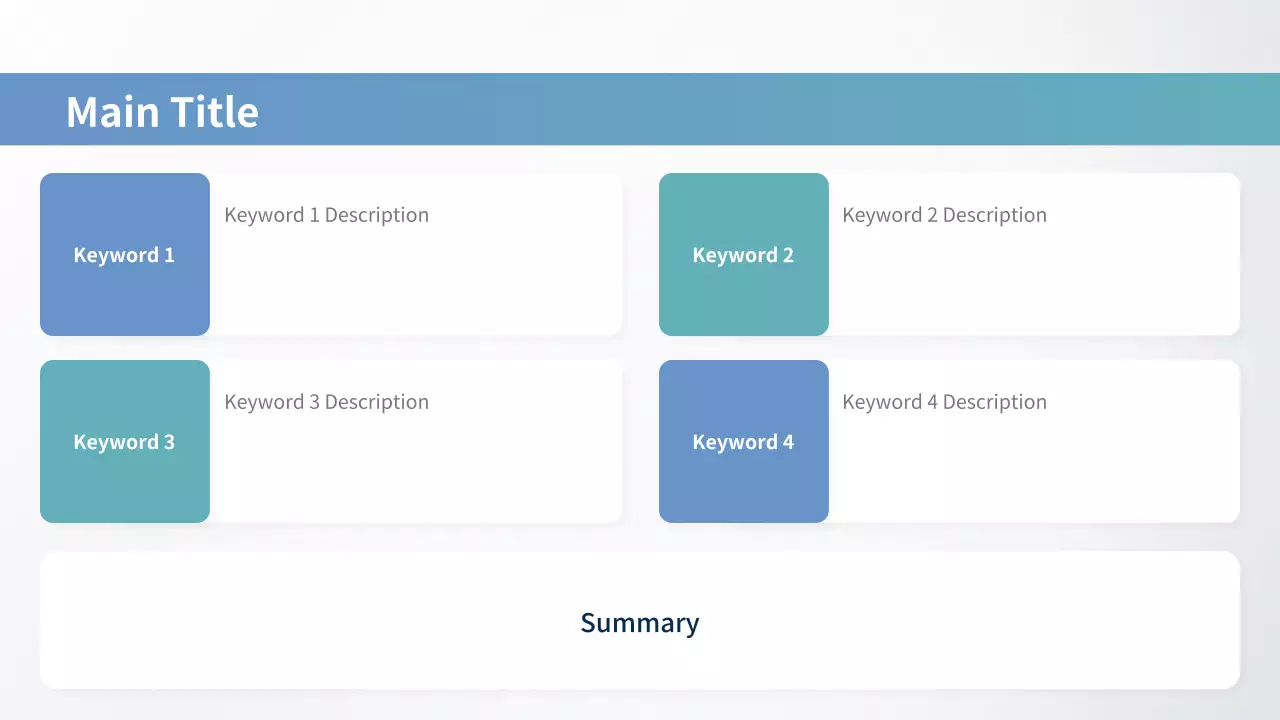 Main Title

Keyword 1

Keyword 1 Description

Keyword 2

Keyword 2 Description

Keyword 3

Keyword 3 Description

Keyword 4

Keyword 4 Description

Summary